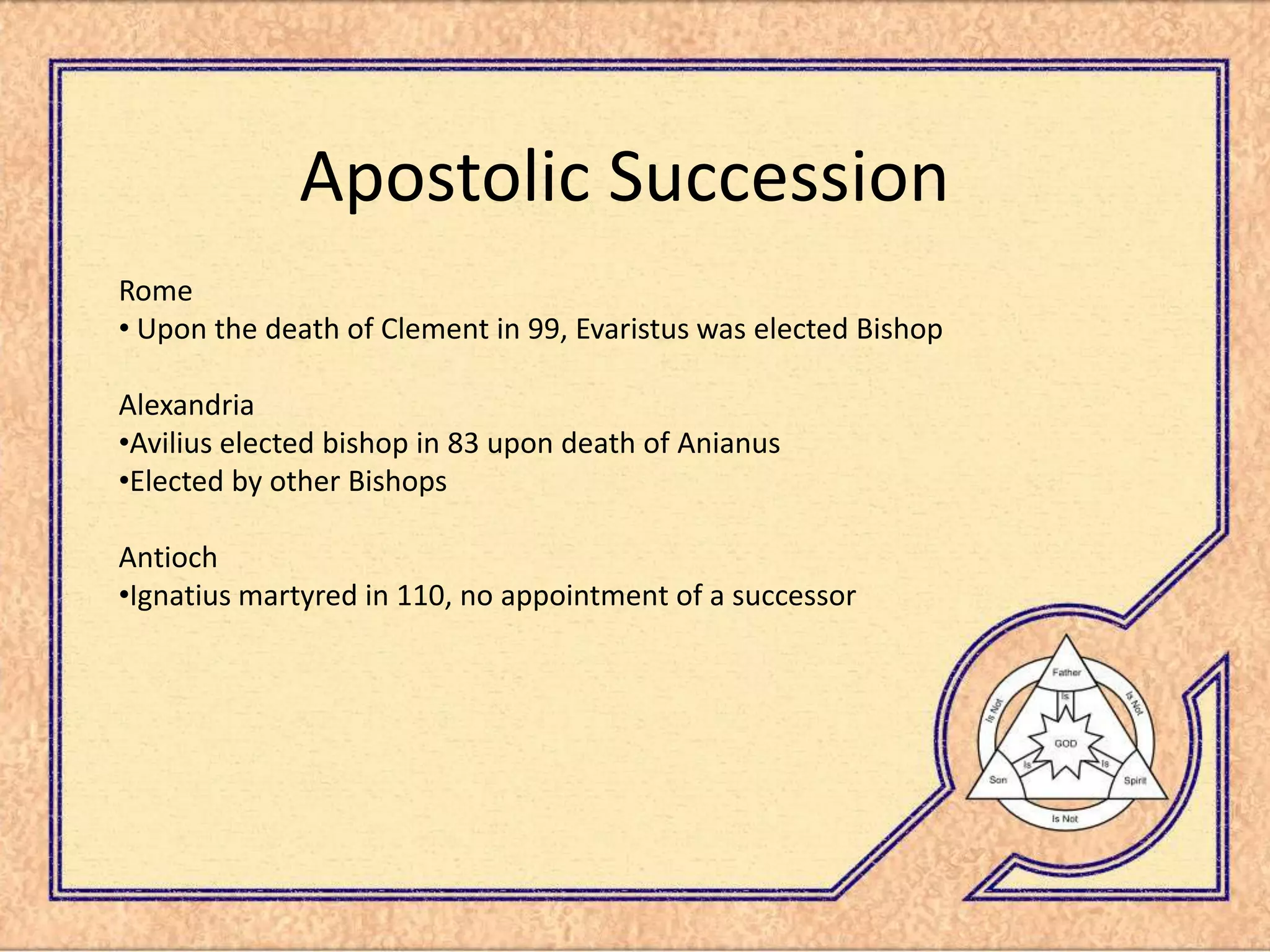 Apostolic Succession

Rome
• Upon the death of Clement in 99, Evaristus was elected Bishop

Alexandria
•Avilius elected bishop in 83 upon death of Anianus
•Elected by other Bishops

Antioch
•Ignatius martyred in 110, no appointment of a successor

Father
Is Not
Is Not
Is
GOD
Is
Is
Son
Spirit
Is Not